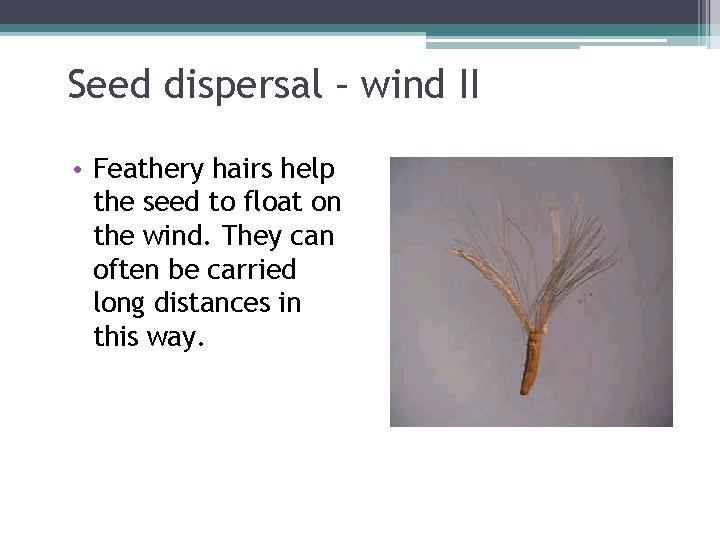 Seed dispersal – wind II

• Feathery hairs help the seed to float on the wind. They can often be carried long distances in this way.